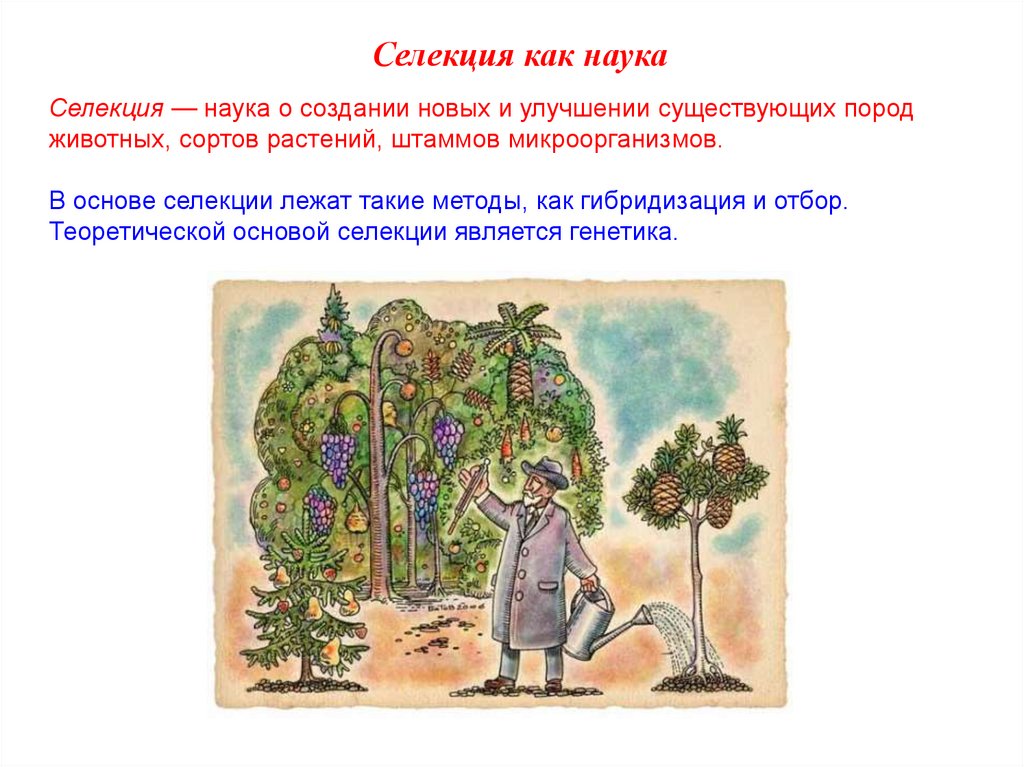 Селекция как наука

Селекция — наука о создании новых и улучшении существующих пород животных, сортов растений, штаммов микроорганизмов.

В основе селекции лежат такие методы, как гибридизация и отбор. Теоретической основой селекции является генетика.